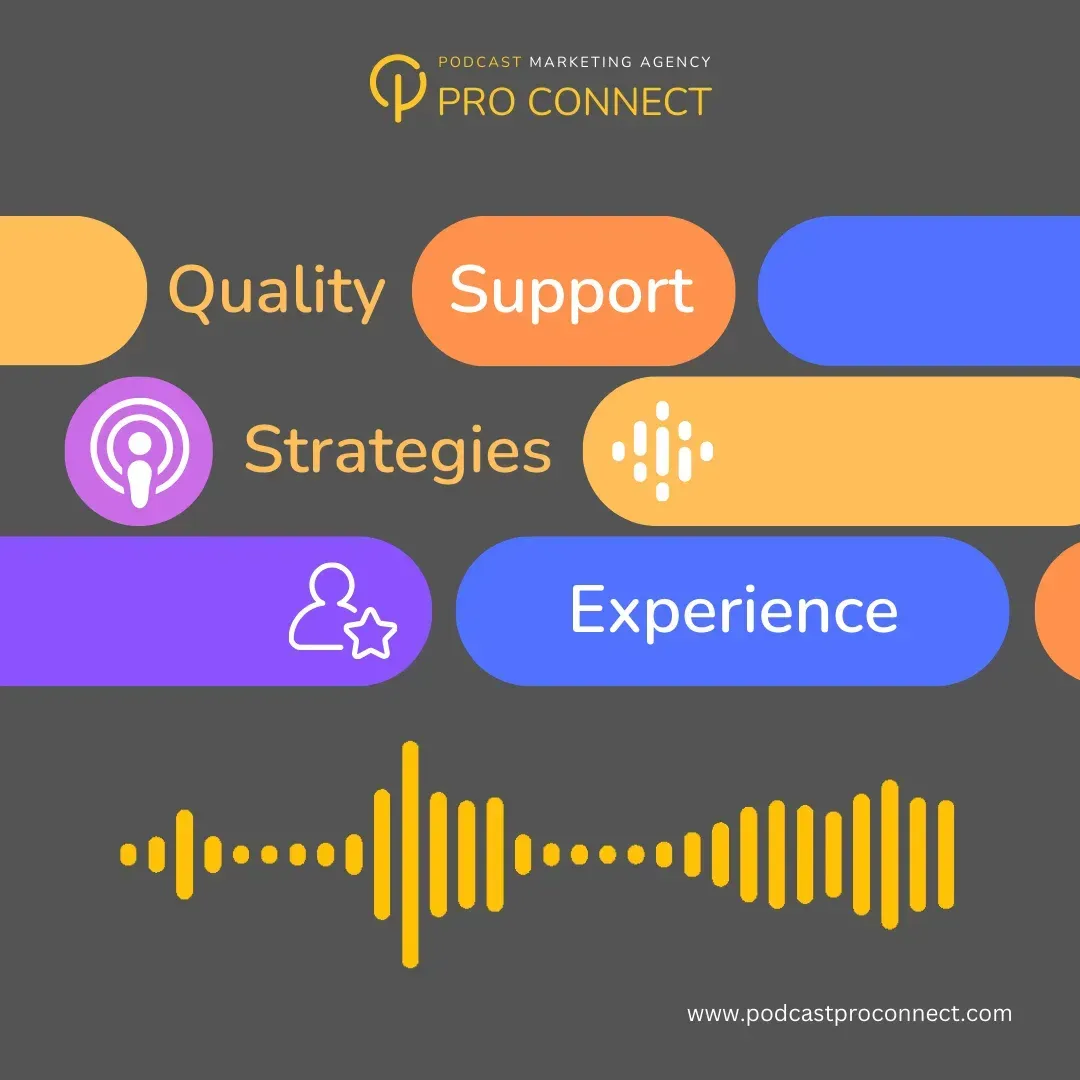 PODCAST MARKETING AGENCY
PRO CONNECT

Quality Support

Strategies

Experience

www.podcastproconnect.com